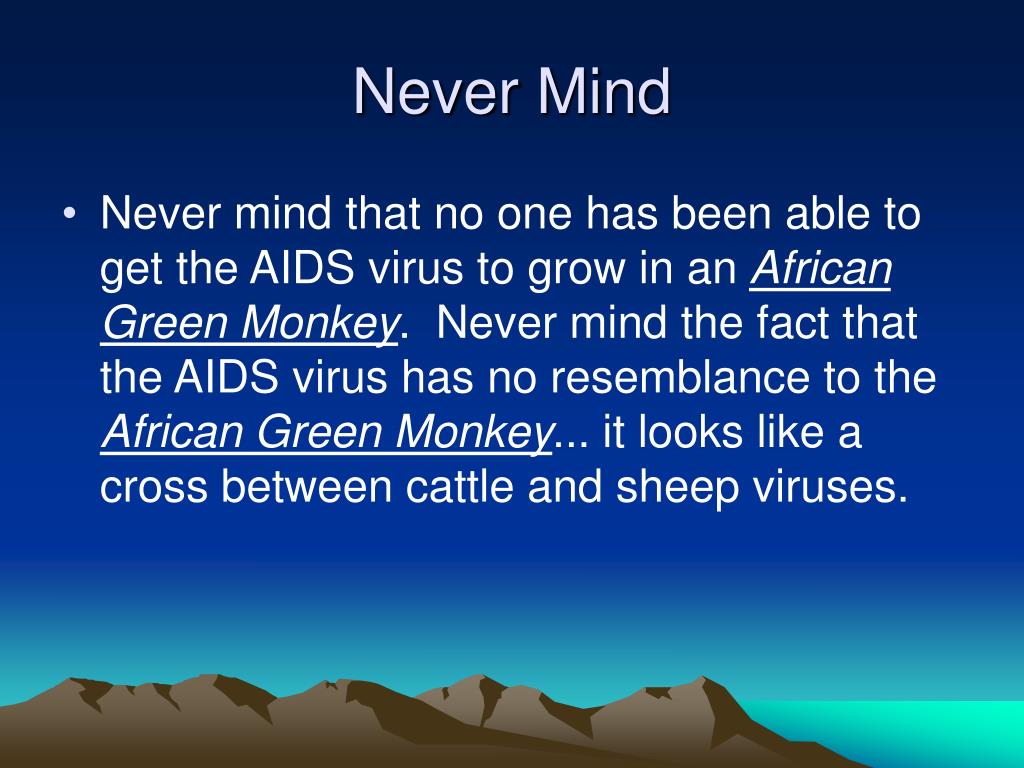 Never Mind

• Never mind that no one has been able to get the AIDS virus to grow in an African Green Monkey. Never mind the fact that the AIDS virus has no resemblance to the African Green Monkey... it looks like a cross between cattle and sheep viruses.